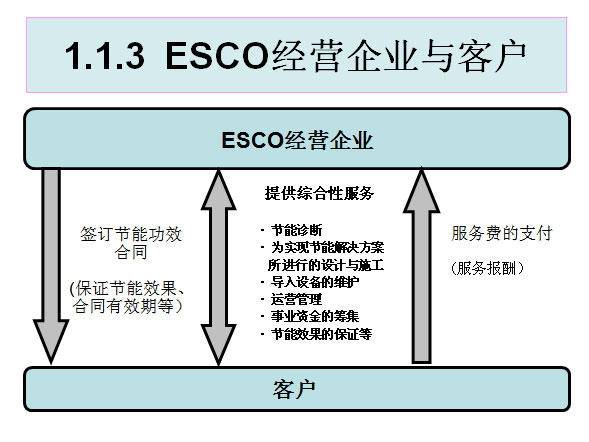 1.1.3 ESCO经营企业与客户

ESCO经营企业

签订节能功效合同

(保证节能效果、合同有效期等）

提供综合性服务

· 节能诊断
· 为实现节能解决方案所进行的设计与施工
· 导入设备的维护
· 运营管理
· 事业资金的筹集
· 节能效果的保证等

服务费的支付

（服务报酬）

客户